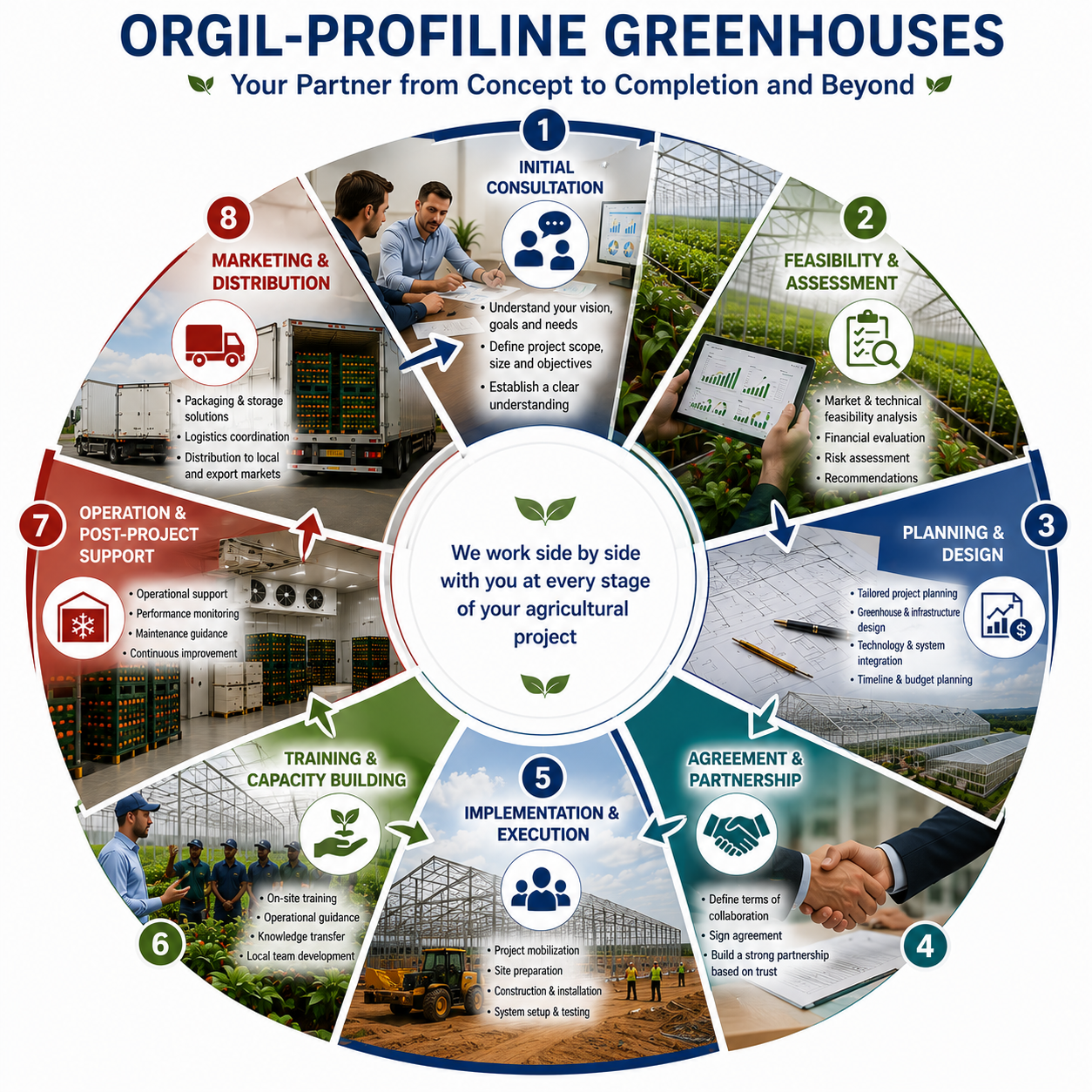 ORGIL-PROFILINE GREENHOUSES

Your Partner from Concept to Completion and Beyond

1
INITIAL CONSULTATION
• Understand your vision, goals and needs
• Define project scope, size and objectives
• Establish a clear understanding

2
FEASIBILITY & ASSESSMENT
• Market & technical feasibility analysis
• Financial evaluation
• Risk assessment
• Recommendations

3
PLANNING & DESIGN
• Tailored project planning
• Greenhouse & infrastructure design
• Technology & system integration
• Timeline & budget planning

4
AGREEMENT & PARTNERSHIP
• Define terms of collaboration
• Sign agreement
• Build a strong partnership based on trust

5
IMPLEMENTATION & EXECUTION
• Project mobilization
• Site preparation
• Construction & installation
• System setup & testing

6
TRAINING & CAPACITY BUILDING
• On-site training
• Operational guidance
• Knowledge transfer
• Local team development

7
OPERATION & POST-PROJECT SUPPORT
• Operational support
• Performance monitoring
• Maintenance guidance
• Continuous improvement

8
MARKETING & DISTRIBUTION
• Packaging & storage solutions
• Logistics coordination
• Distribution to local and export markets

We work side by side with you at every stage of your agricultural project